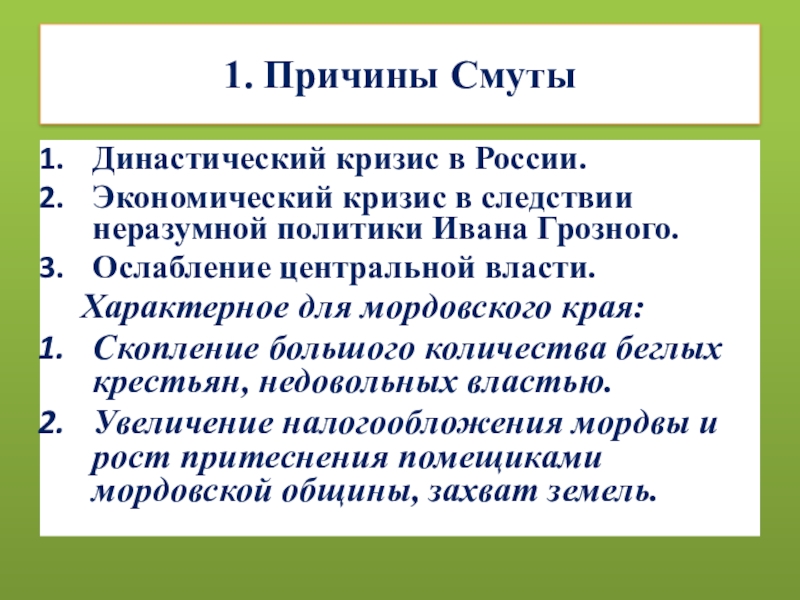 1. Причины Смуты

1. Династический кризис в России.
2. Экономический кризис в следствии неразумной политики Ивана Грозного.
3. Ослабление центральной власти.

Характерное для мордовского края:

1. Скопление большого количества беглых крестьян, недовольных властью.
2. Увеличение налогообложения мордвы и рост притеснения помещиками мордовской общины, захват земель.